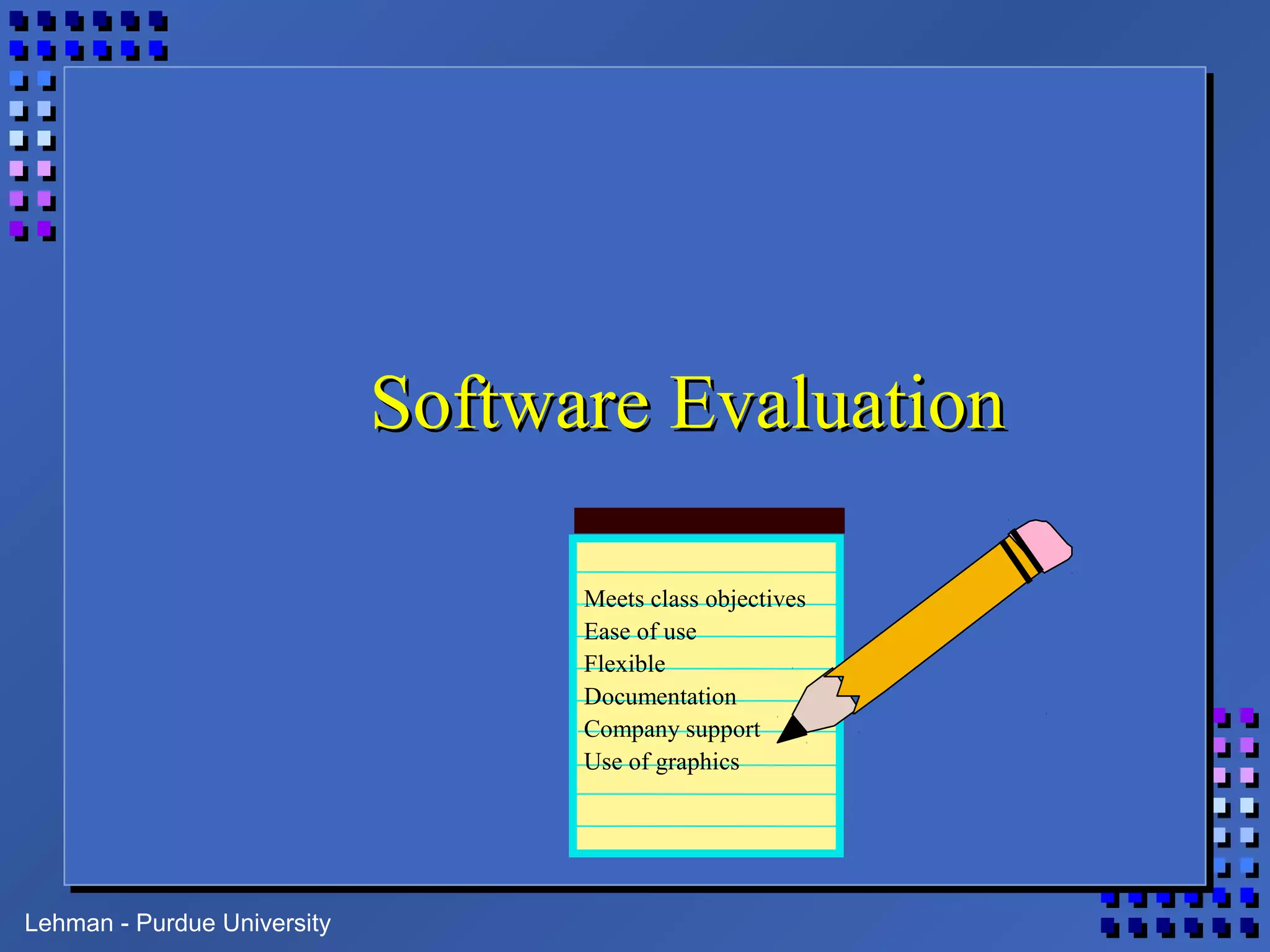 Software Evaluation

Meets class objectives
Ease of use
Flexible
Documentation
Company support
Use of graphics

Lehman - Purdue University